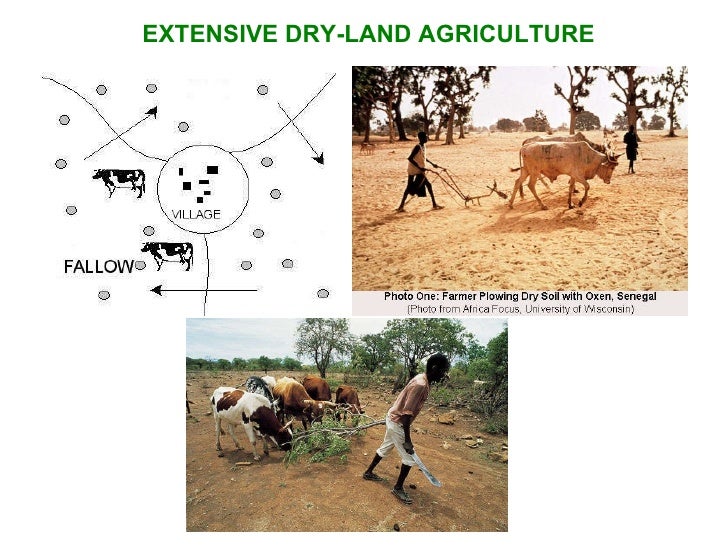 EXTENSIVE DRY-LAND AGRICULTURE

VILLAGE

FALLOW

Photo One: Farmer Plowing Dry Soil with Oxen, Senegal
(Photo from Africa Focus, University of Wisconsin)